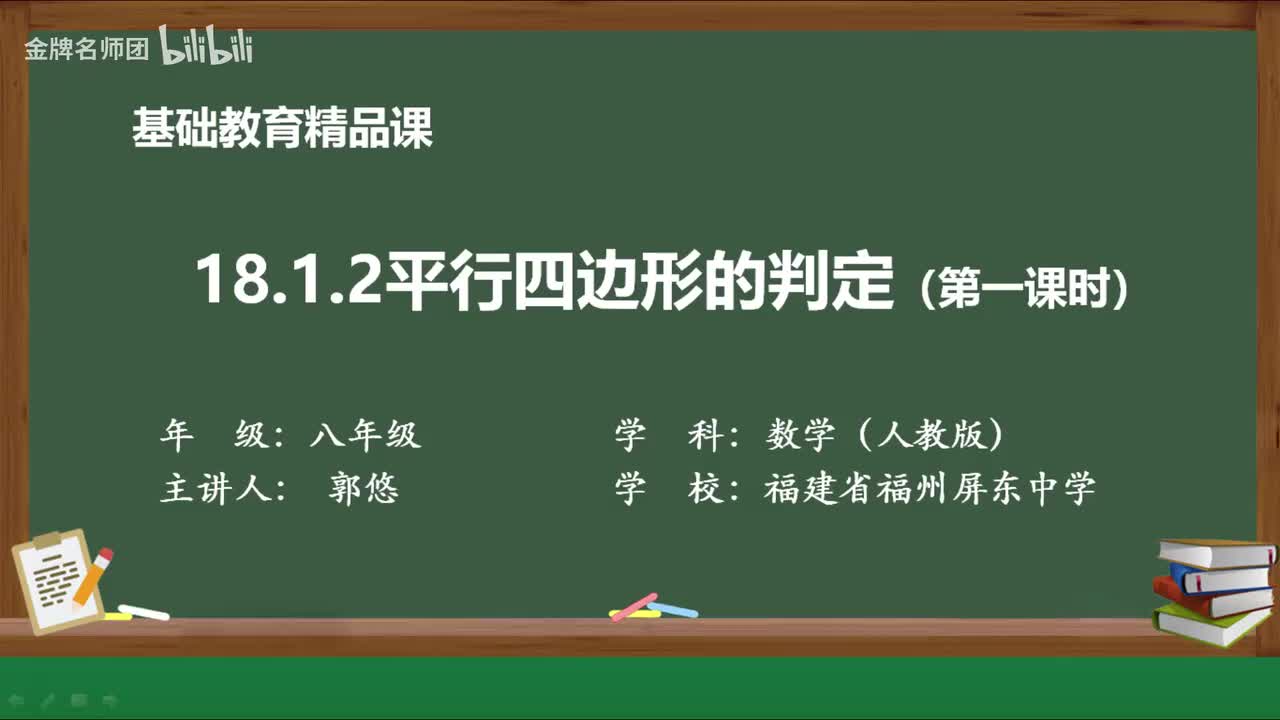 金牌名师团 bilibili

基础教育精品课

18.1.2平行四边形的判定（第一课时）

年　级：八年级

主讲人：　郭悠

学　科：数学（人教版）

学　校：福建省福州屏东中学